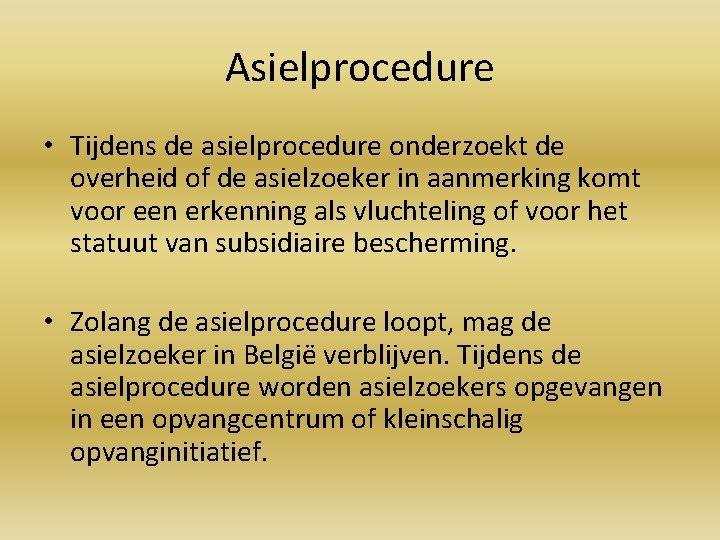 Asielprocedure

• Tijdens de asielprocedure onderzoekt de overheid of de asielzoeker in aanmerking komt voor een erkenning als vluchteling of voor het statuut van subsidiaire bescherming.

• Zolang de asielprocedure loopt, mag de asielzoeker in België verblijven. Tijdens de asielprocedure worden asielzoekers opgevangen in een opvangcentrum of kleinschalig opvanginitiatief.